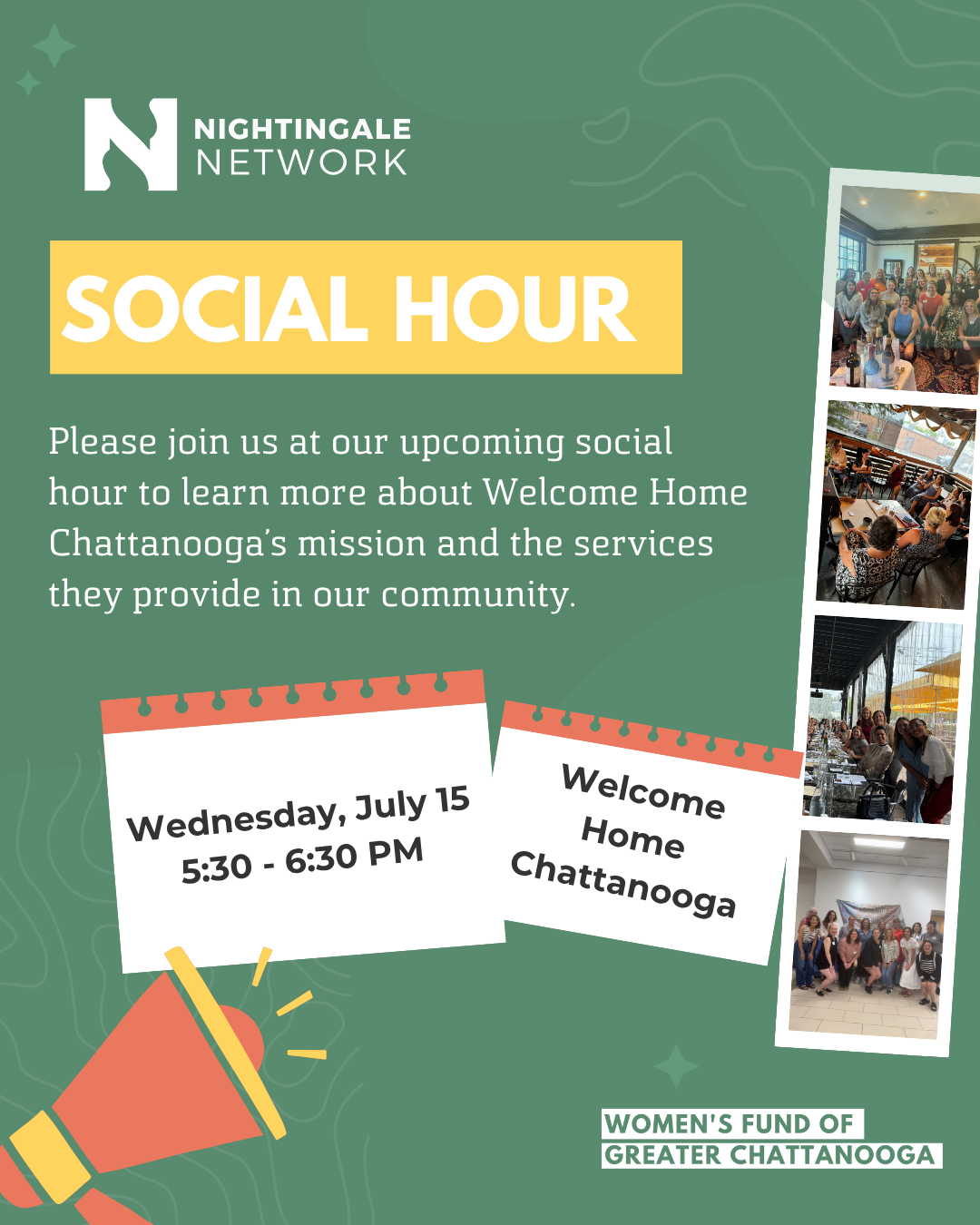 NIGHTINGALE NETWORK

SOCIAL HOUR

Please join us at our upcoming social hour to learn more about Welcome Home Chattanooga's mission and the services they provide in our community.

Wednesday, July 15
5:30 - 6:30 PM

Welcome Home Chattanooga

WOMEN'S FUND OF GREATER CHATTANOOGA